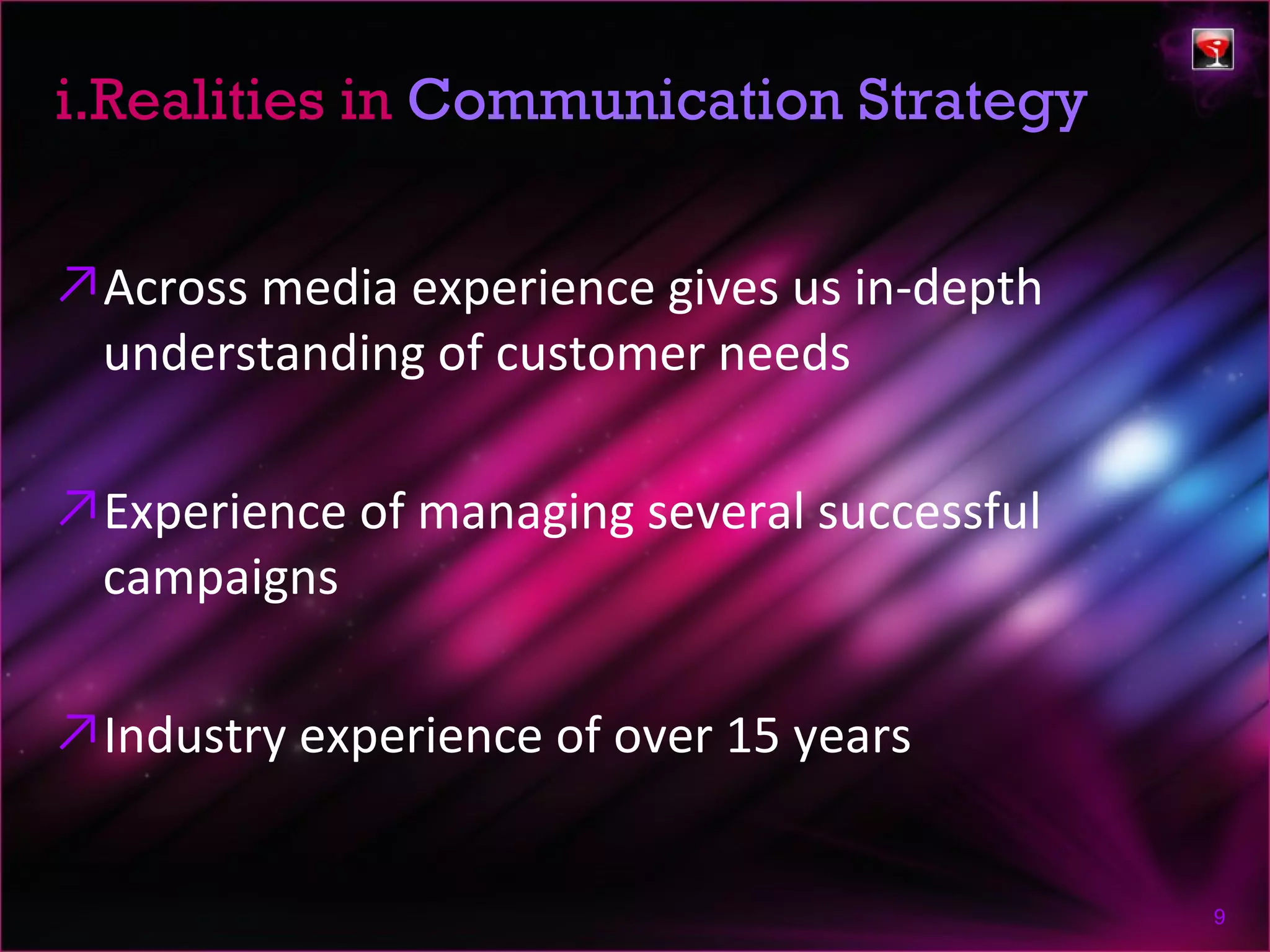 i.Realities in Communication Strategy

Across media experience gives us in-depth understanding of customer needs

Experience of managing several successful campaigns

Industry experience of over 15 years

9